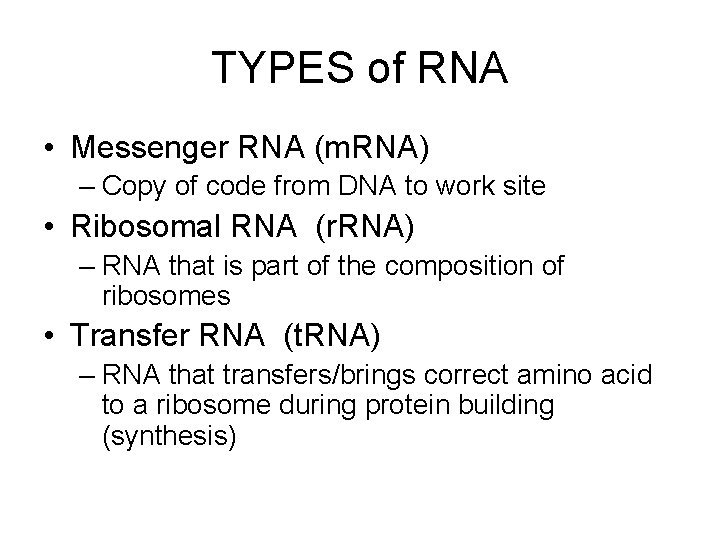 TYPES of RNA

• Messenger RNA (mRNA)
 – Copy of code from DNA to work site
• Ribosomal RNA (rRNA)
 – RNA that is part of the composition of ribosomes
• Transfer RNA (tRNA)
 – RNA that transfers/brings correct amino acid to a ribosome during protein building (synthesis)